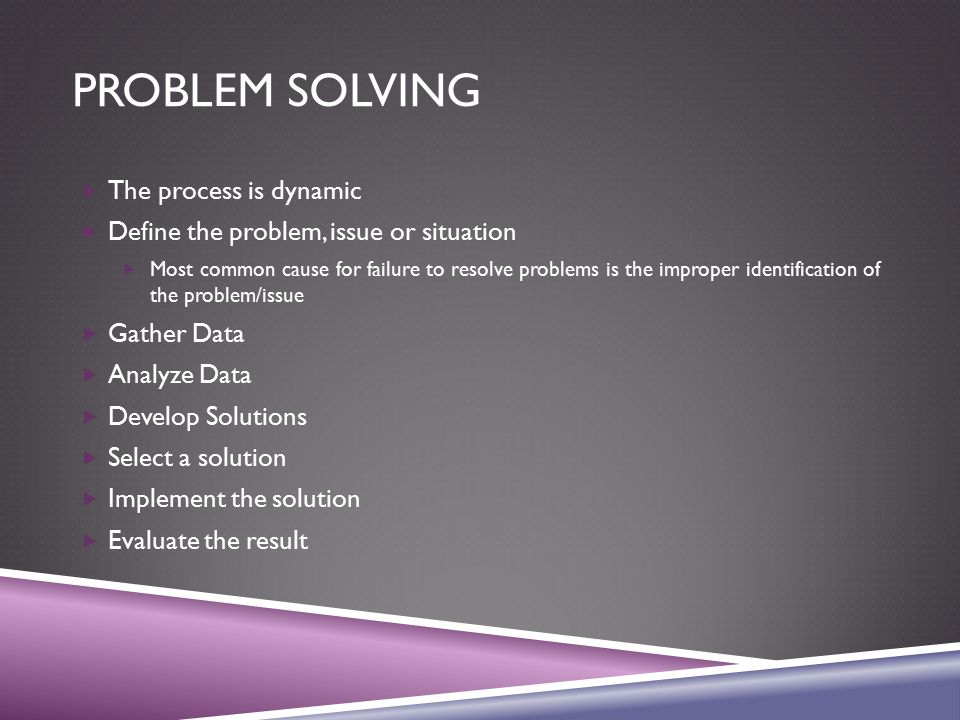 PROBLEM SOLVING

The process is dynamic

Define the problem, issue or situation

Most common cause for failure to resolve problems is the improper identification of the problem/issue

Gather Data

Analyze Data

Develop Solutions

Select a solution

Implement the solution

Evaluate the result